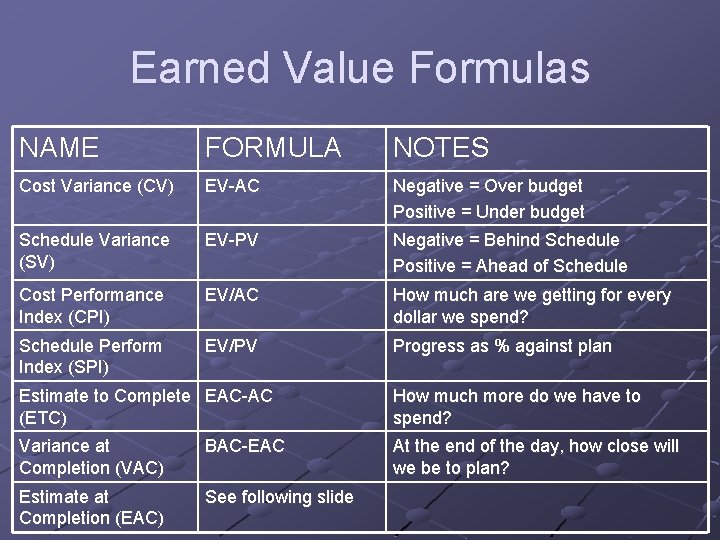 Earned Value Formulas

| NAME | FORMULA | NOTES |
|---|---|---|
| Cost Variance (CV) | EV-AC | Negative = Over budget Positive = Under budget |
| Schedule Variance (SV) | EV-PV | Negative = Behind Schedule Positive = Ahead of Schedule |
| Cost Performance Index (CPI) | EV/AC | How much are we getting for every dollar we spend? |
| Schedule Perform Index (SPI) | EV/PV | Progress as % against plan |
| Estimate to Complete (ETC) | EAC-AC | How much more do we have to spend? |
| Variance at Completion (VAC) | BAC-EAC | At the end of the day, how close will we be to plan? |
| Estimate at Completion (EAC) | See following slide | |